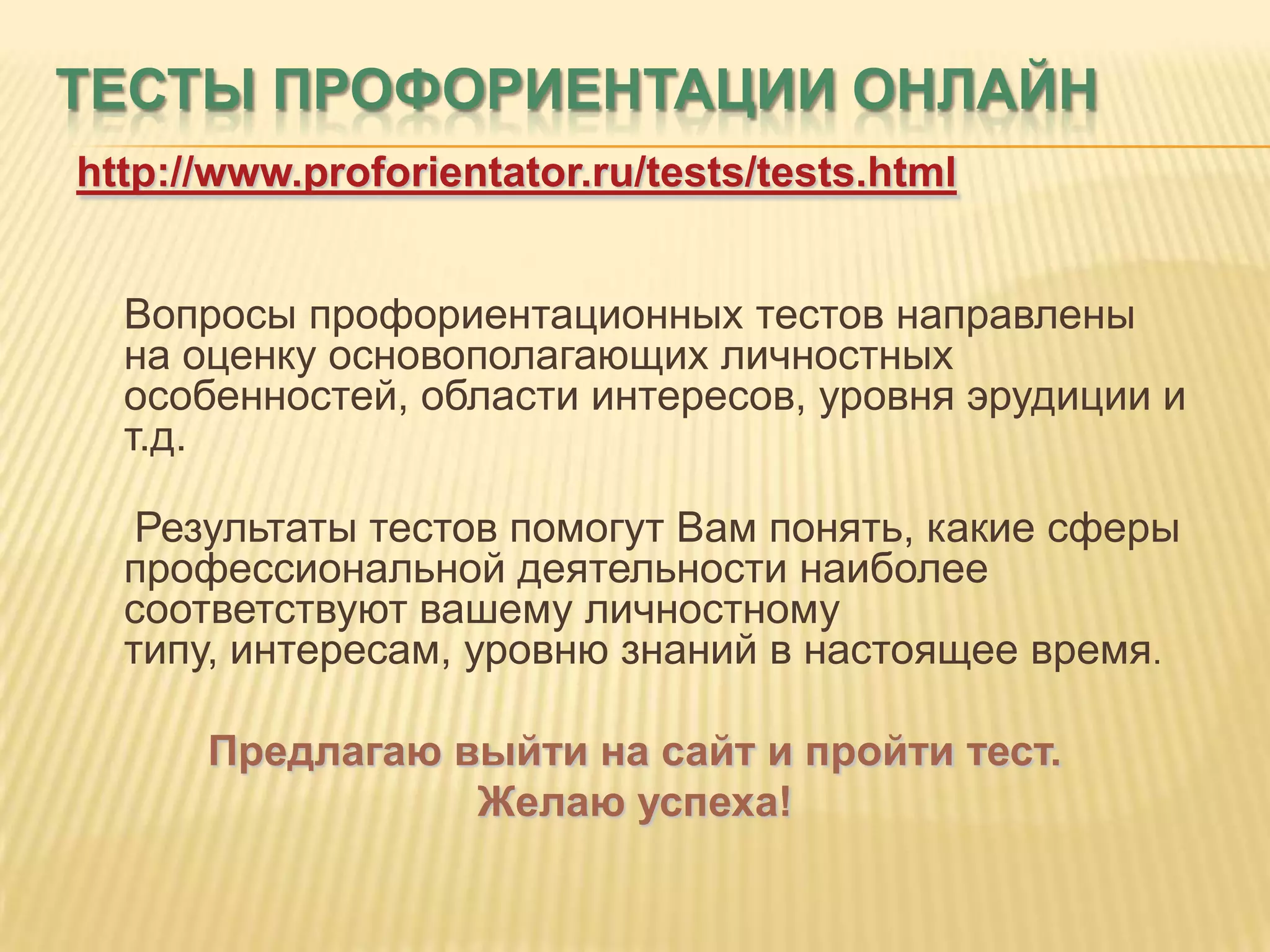 ТЕСТЫ ПРОФОРИЕНТАЦИИ ОНЛАЙН

http://www.proforientator.ru/tests/tests.html

Вопросы профориентационных тестов направлены на оценку основополагающих личностных особенностей, области интересов, уровня эрудиции и т.д.

Результаты тестов помогут Вам понять, какие сферы профессиональной деятельности наиболее соответствуют вашему личностному типу, интересам, уровню знаний в настоящее время.

Предлагаю выйти на сайт и пройти тест.
Желаю успеха!